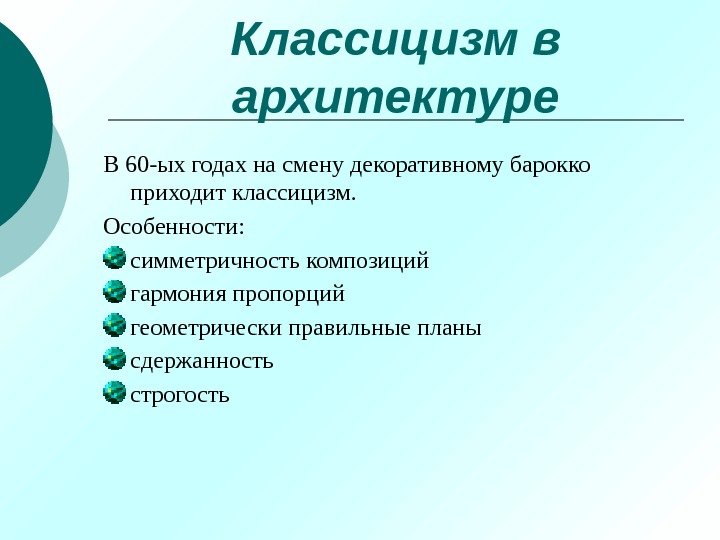 Классицизм в архитектуре

В 60-ых годах на смену декоративному барокко приходит классицизм.

Особенности:

симметричность композиций

гармония пропорций

геометрически правильные планы

сдержанность

строгость